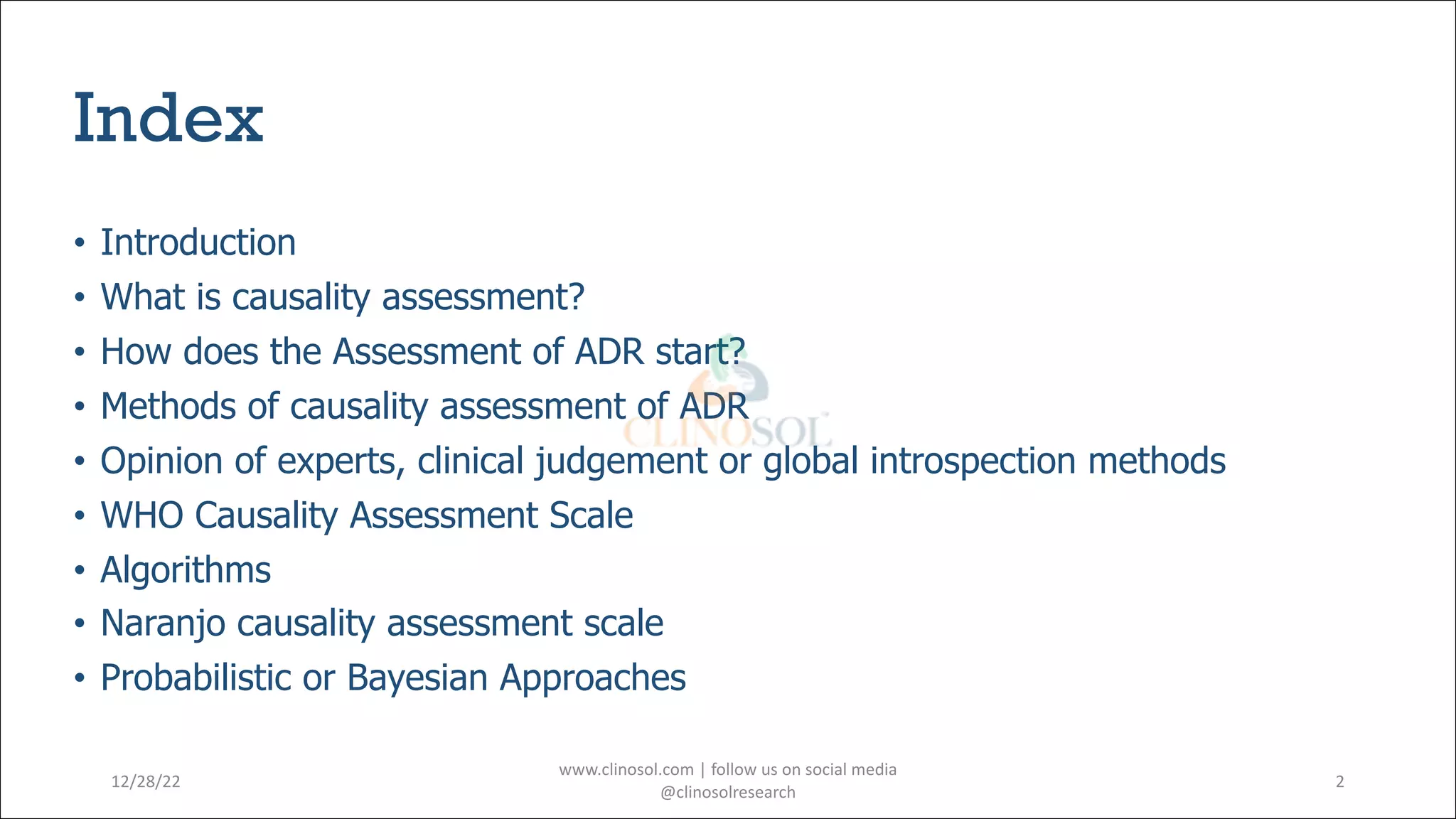 Index

• Introduction
• What is causality assessment?
• How does the Assessment of ADR start?
• Methods of causality assessment of ADR
• Opinion of experts, clinical judgement or global introspection methods
• WHO Causality Assessment Scale
• Algorithms
• Naranjo causality assessment scale
• Probabilistic or Bayesian Approaches

CLINOSOL

12/28/22

www.clinosol.com | follow us on social media
@clinosolresearch

2